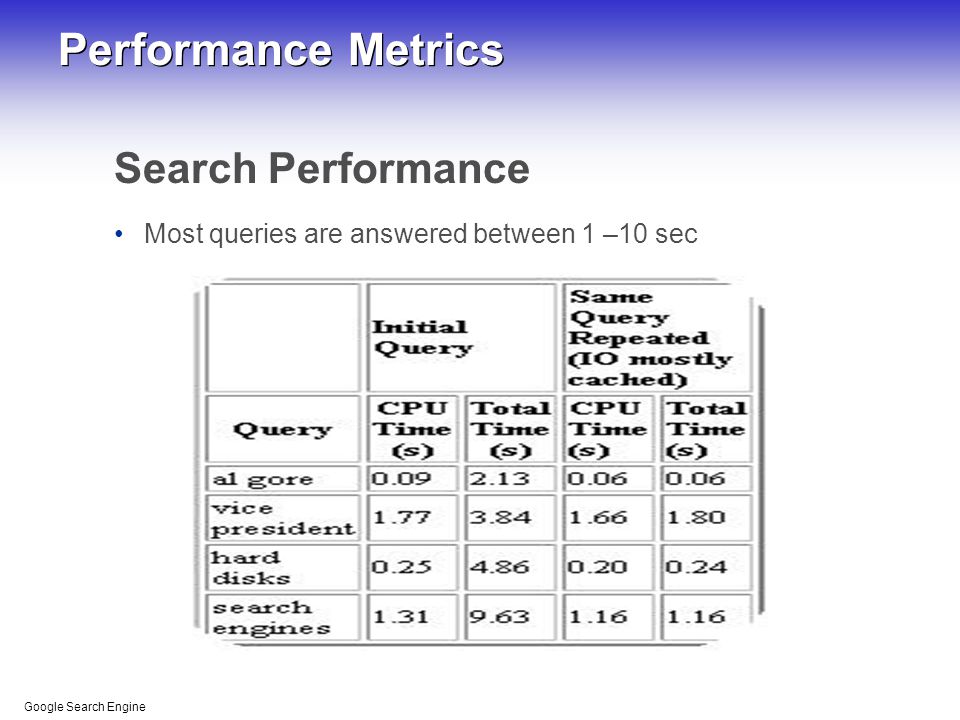 Performance Metrics

Search Performance

• Most queries are answered between 1 –10 sec

| | Initial Query | | Same Query Repeated (IO mostly cached) | |
|---|---|---|---|---|
| Query | CPU Time (s) | Total Time (s) | CPU Time (s) | Total Time (s) |
| al gore | 0.09 | 2.13 | 0.06 | 0.06 |
| vice president | 1.77 | 3.84 | 1.66 | 1.80 |
| hard disks | 0.25 | 4.86 | 0.20 | 0.24 |
| search engines | 1.31 | 9.63 | 1.16 | 1.16 |

Google Search Engine